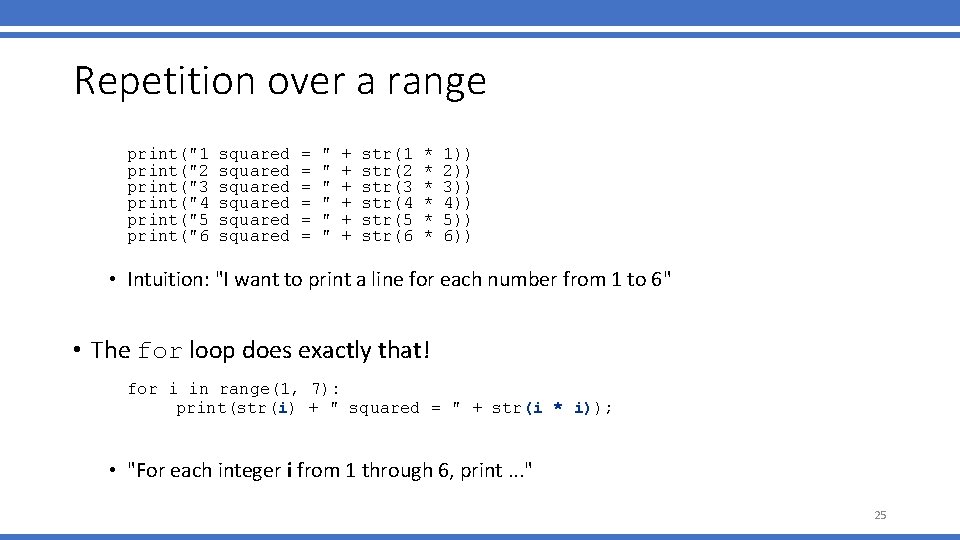 Repetition over a range

print("1 squared = " + str(1 * 1))
print("2 squared = " + str(2 * 2))
print("3 squared = " + str(3 * 3))
print("4 squared = " + str(4 * 4))
print("5 squared = " + str(5 * 5))
print("6 squared = " + str(6 * 6))

• Intuition: "I want to print a line for each number from 1 to 6"

• The for loop does exactly that!

for i in range(1, 7):
    print(str(i) + " squared = " + str(i * i));

• "For each integer i from 1 through 6, print ..."

25